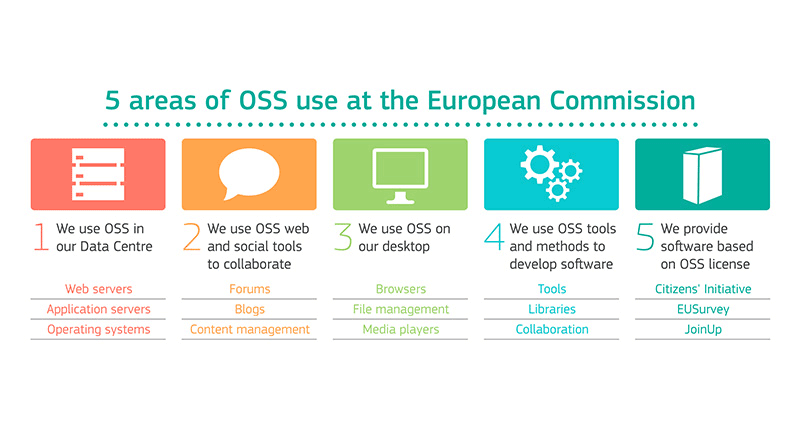 5 areas of OSS use at the European Commission

1 We use OSS in our Data Centre

Web servers
Application servers
Operating systems

2 We use OSS web and social tools to collaborate

Forums
Blogs
Content management

3 We use OSS on our desktop

Browsers
File management
Media players

4 We use OSS tools and methods to develop software

Tools
Libraries
Collaboration

5 We provide software based on OSS license

Citizens' Initiative
EUSurvey
JoinUp